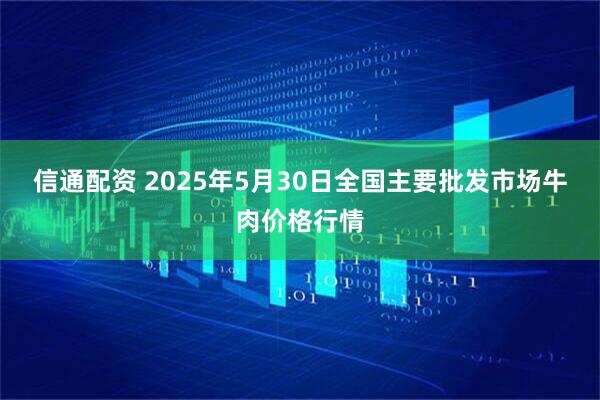 信通配资 2025年5月30日全国主要批发市场牛肉价格行情